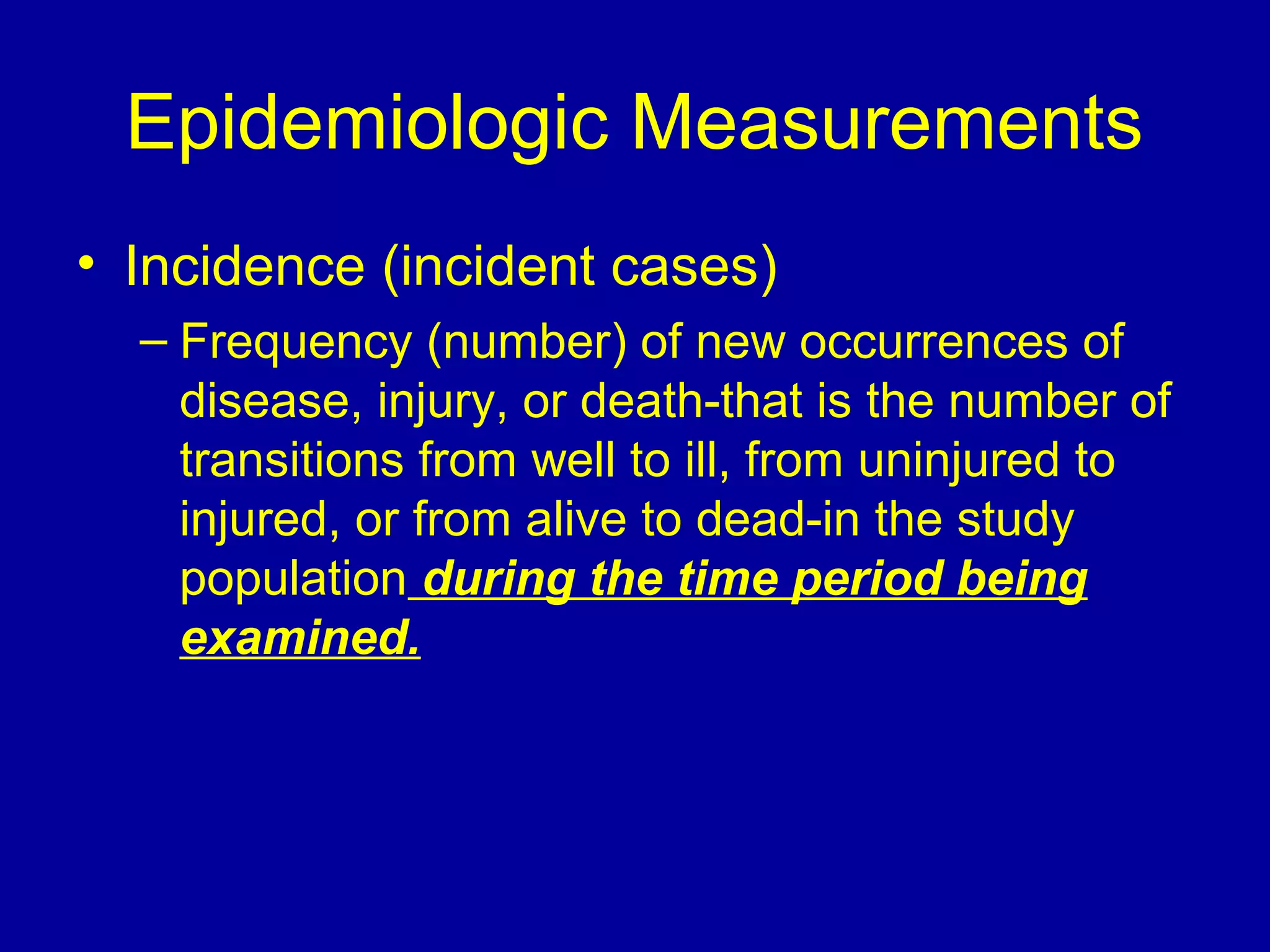 Epidemiologic Measurements

• Incidence (incident cases)

– Frequency (number) of new occurrences of disease, injury, or death-that is the number of transitions from well to ill, from uninjured to injured, or from alive to dead-in the study population during the time period being examined.